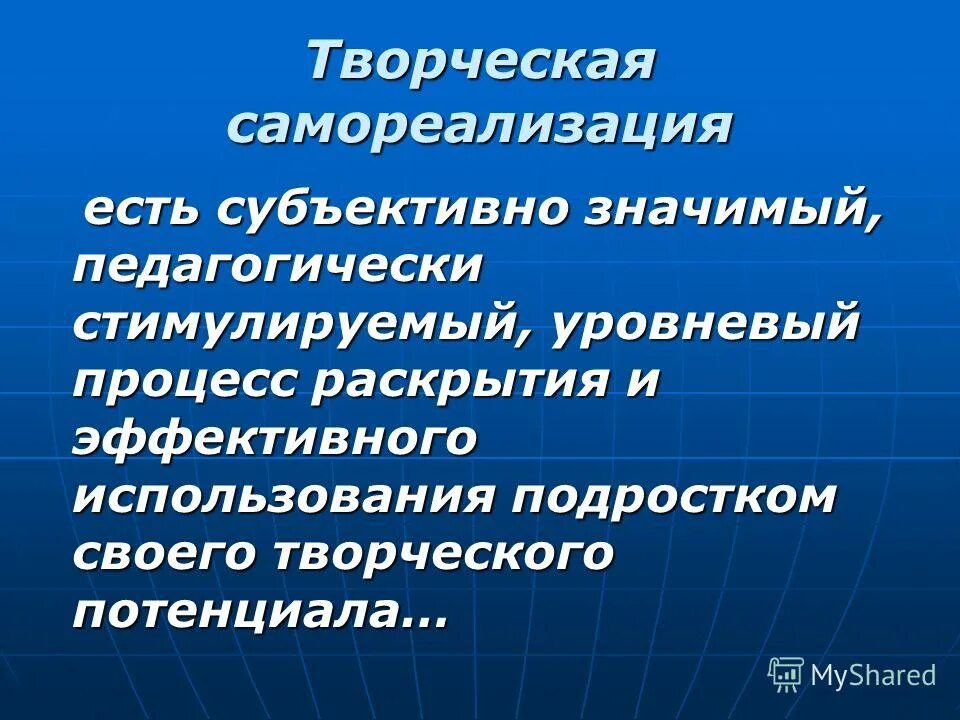 Творческая самореализация

есть субъективно значимый, педагогически стимулируемый, уровневый процесс раскрытия и эффективного использования подростком своего творческого потенциала…

MyShared